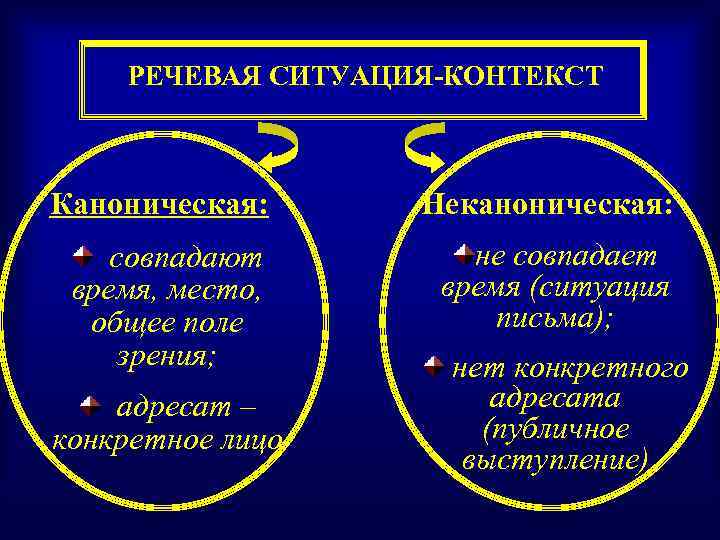 РЕЧЕВАЯ СИТУАЦИЯ-КОНТЕКСТ

Каноническая:

совпадают время, место, общее поле зрения;

адресат – конкретное лицо

Неканоническая:

не совпадает время (ситуация письма);

нет конкретного адресата (публичное выступление)